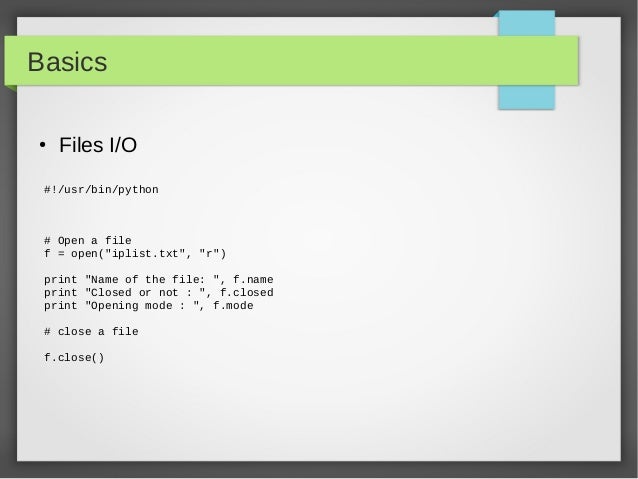 Basics

• Files I/O

#!/usr/bin/python

# Open a file
f = open("iplist.txt", "r")

print "Name of the file: ", f.name
print "Closed or not : ", f.closed
print "Opening mode : ", f.mode

# close a file

f.close()